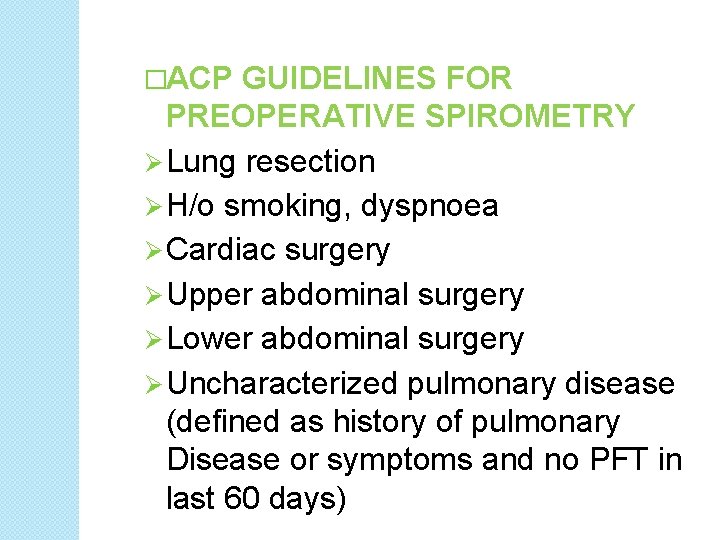 □ACP GUIDELINES FOR PREOPERATIVE SPIROMETRY

➢Lung resection

➢H/o smoking, dyspnoea

➢Cardiac surgery

➢Upper abdominal surgery

➢Lower abdominal surgery

➢Uncharacterized pulmonary disease (defined as history of pulmonary Disease or symptoms and no PFT in last 60 days)